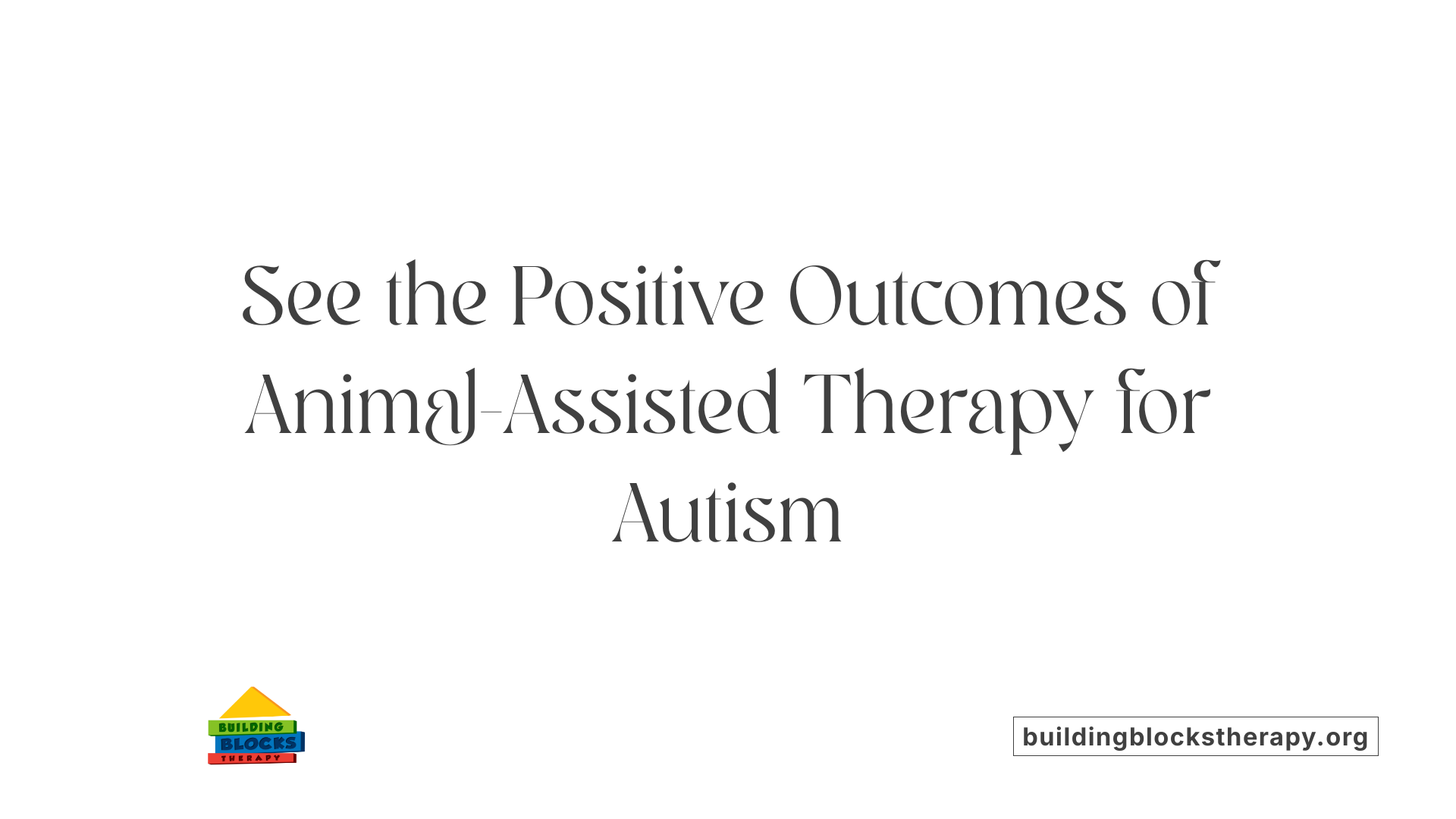 See the Positive Outcomes of Animal-Assisted Therapy for Autism

BUILDING
BLOCKS
THERAPY

buildingblockstherapy.org